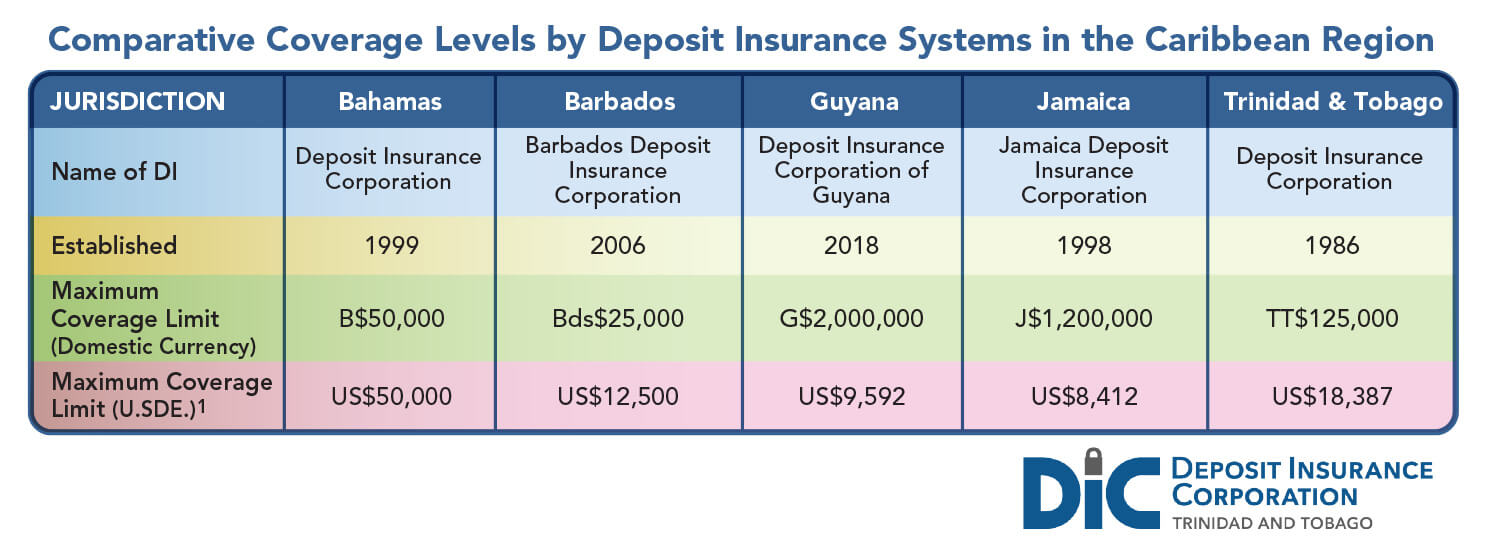 Comparative Coverage Levels by Deposit Insurance Systems in the Caribbean Region

| JURISDICTION | Bahamas | Barbados | Guyana | Jamaica | Trinidad & Tobago |
|---|---|---|---|---|---|
| Name of DI | Deposit Insurance Corporation | Barbados Deposit Insurance Corporation | Deposit Insurance Corporation of Guyana | Jamaica Deposit Insurance Corporation | Deposit Insurance Corporation |
| Established | 1999 | 2006 | 2018 | 1998 | 1986 |
| Maximum Coverage Limit (Domestic Currency) | B$50,000 | Bds$25,000 | G$2,000,000 | J$1,200,000 | TT$125,000 |
| Maximum Coverage Limit (U.SDE.)1 | US$50,000 | US$12,500 | US$9,592 | US$8,412 | US$18,387 |

DIC DEPOSIT INSURANCE CORPORATION TRINIDAD AND TOBAGO